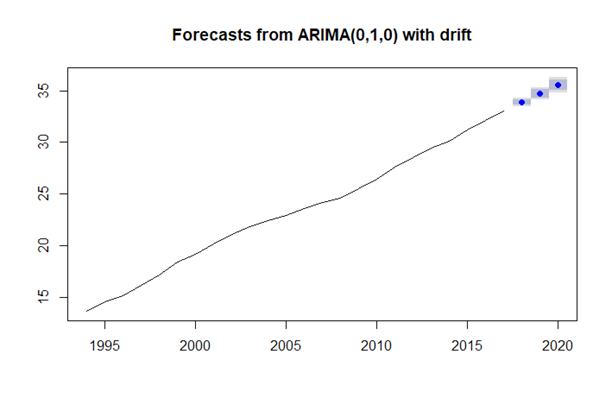 Forecasts from ARIMA(0,1,0) with drift

35
30
25
20
15

1995 2000 2005 2010 2015 2020